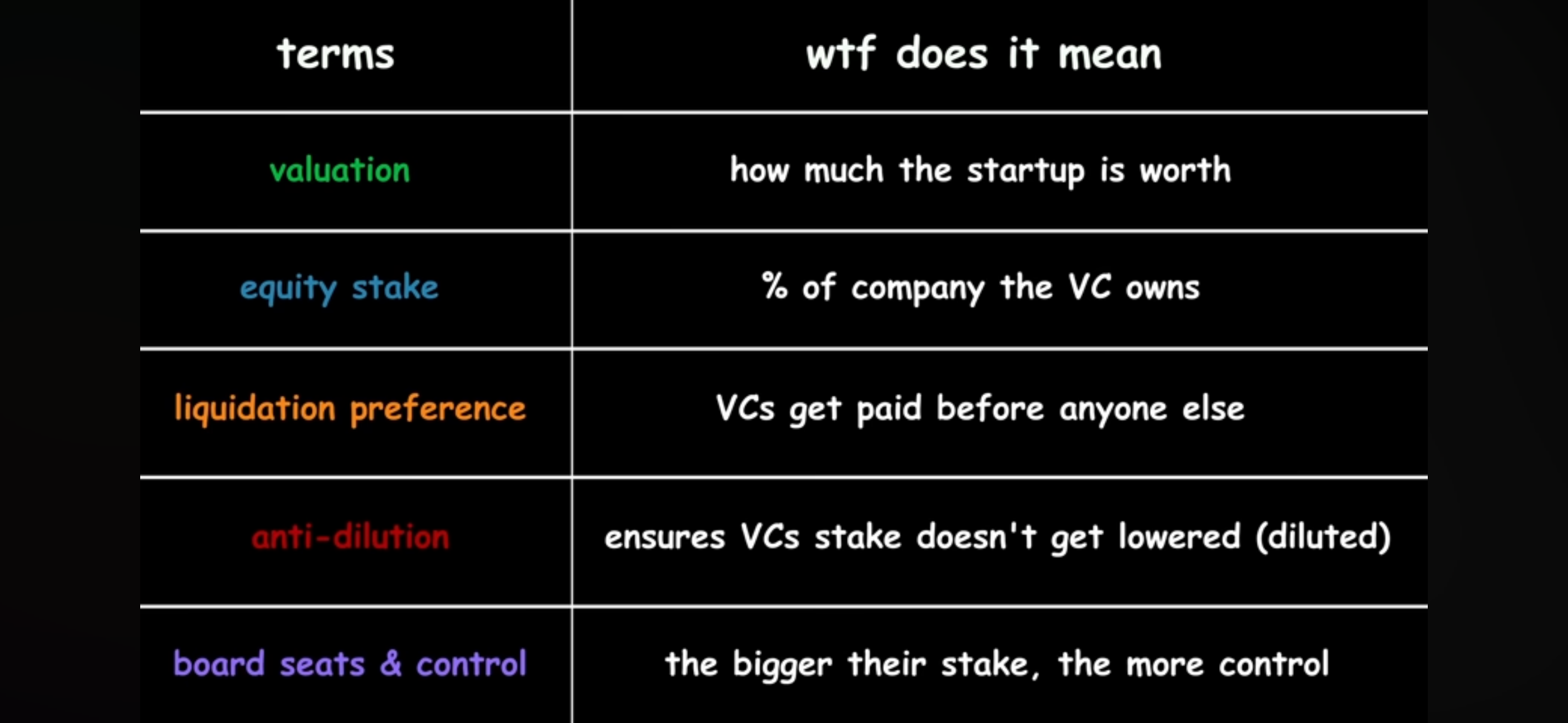 | terms | wtf does it mean |
|---|---|
| valuation | how much the startup is worth |
| equity stake | % of company the VC owns |
| liquidation preference | VCs get paid before anyone else |
| anti-dilution | ensures VCs stake doesn't get lowered (diluted) |
| board seats & control | the bigger their stake, the more control |